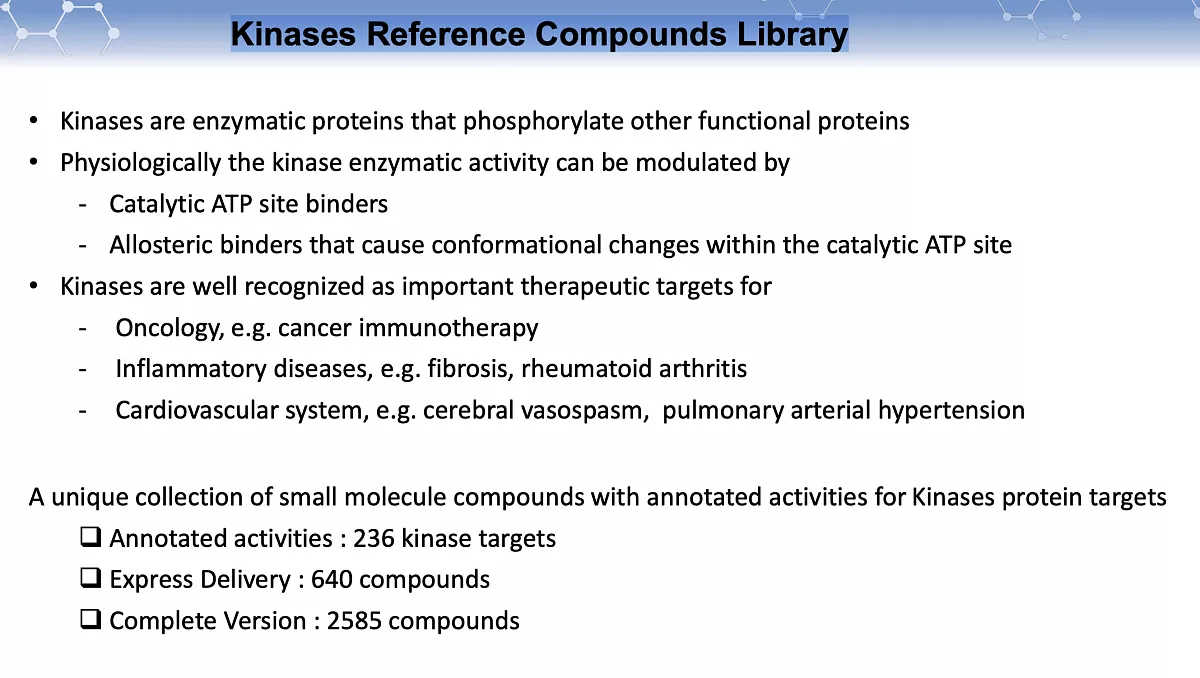 Kinases Reference Compounds Library

• Kinases are enzymatic proteins that phosphorylate other functional proteins
• Physiologically the kinase enzymatic activity can be modulated by
- Catalytic ATP site binders
- Allosteric binders that cause conformational changes within the catalytic ATP site
• Kinases are well recognized as important therapeutic targets for
- Oncology, e.g. cancer immunotherapy
- Inflammatory diseases, e.g. fibrosis, rheumatoid arthritis
- Cardiovascular system, e.g. cerebral vasospasm, pulmonary arterial hypertension

A unique collection of small molecule compounds with annotated activities for Kinases protein targets
❑ Annotated activities : 236 kinase targets
❑ Express Delivery : 640 compounds
❑ Complete Version : 2585 compounds